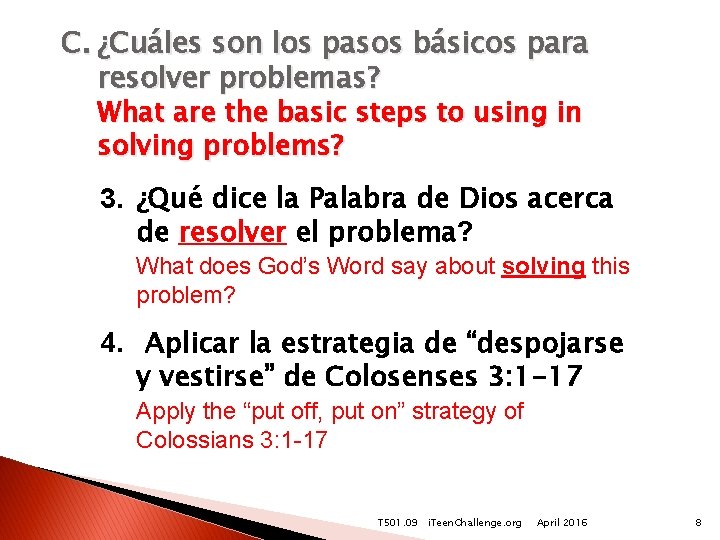 C. ¿Cuáles son los pasos básicos para resolver problemas?
What are the basic steps to using in solving problems?

3. ¿Qué dice la Palabra de Dios acerca de resolver el problema?
What does God's Word say about solving this problem?

4. Aplicar la estrategia de "despojarse y vestirse" de Colosenses 3:1-17
Apply the "put off, put on" strategy of Colossians 3:1-17

T501.09 iTeenChallenge.org April 2016 8